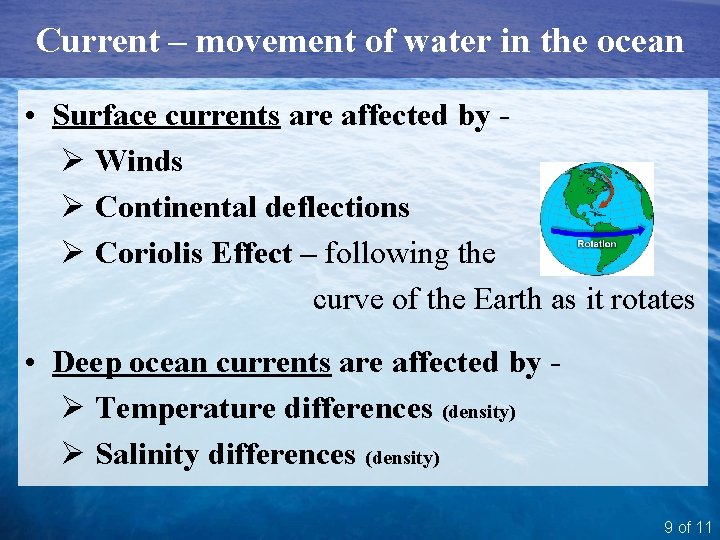 Current – movement of water in the ocean

• Surface currents are affected by -
  ➢ Winds
  ➢ Continental deflections
  ➢ Coriolis Effect – following the curve of the Earth as it rotates

Rotation

• Deep ocean currents are affected by -
  ➢ Temperature differences (density)
  ➢ Salinity differences (density)

9 of 11